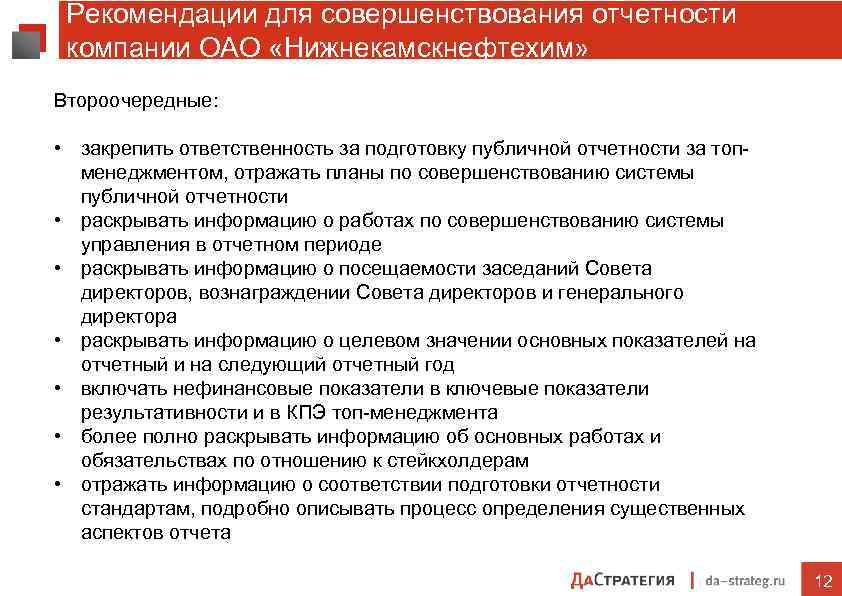 Рекомендации для совершенствования отчетности компании ОАО «Нижнекамскнефтехим»

Второочередные:

• закрепить ответственность за подготовку публичной отчетности за топ-менеджментом, отражать планы по совершенствованию системы публичной отчетности
• раскрывать информацию о работах по совершенствованию системы управления в отчетном периоде
• раскрывать информацию о посещаемости заседаний Совета директоров, вознаграждении Совета директоров и генерального директора
• раскрывать информацию о целевом значении основных показателей на отчетный и на следующий отчетный год
• включать нефинансовые показатели в ключевые показатели результативности и в КПЭ топ-менеджмента
• более полно раскрывать информацию об основных работах и обязательствах по отношению к стейкхолдерам
• отражать информацию о соответствии подготовки отчетности стандартам, подробно описывать процесс определения существенных аспектов отчета

ДаСтратегия | da-strateg.ru 12